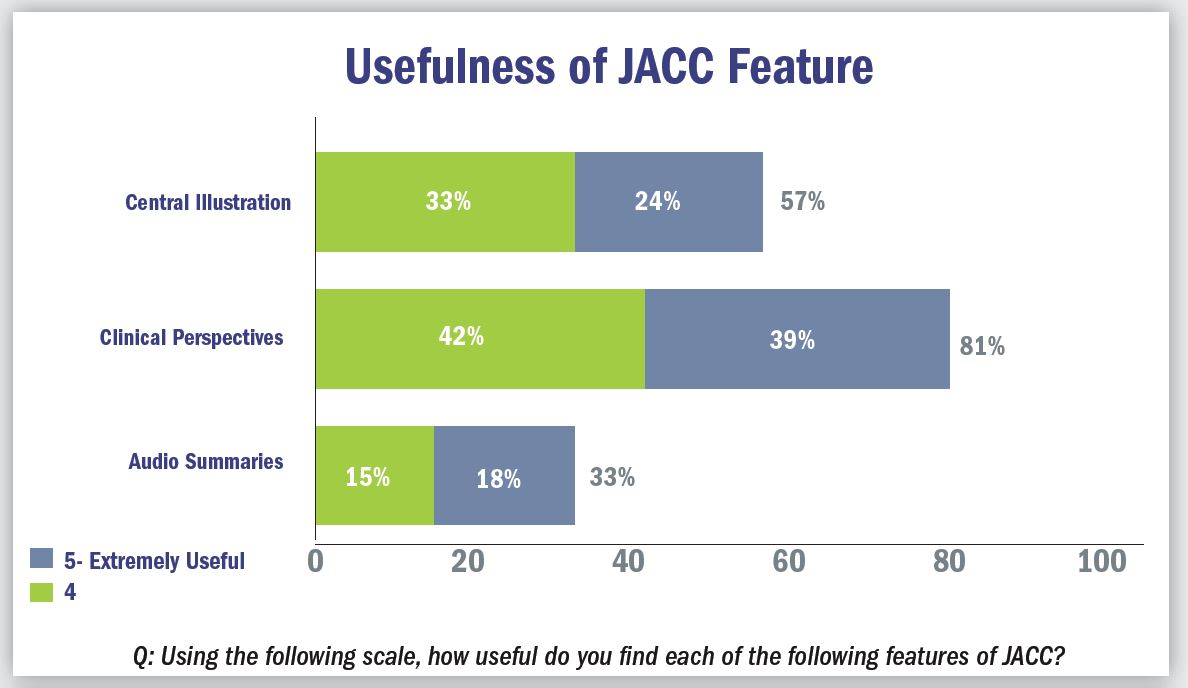 Usefulness of JACC Feature

Central Illustration 33% 24% 57%

Clinical Perspectives 42% 39% 81%

Audio Summaries 15% 18% 33%

5- Extremely Useful
4

0 20 40 60 80 100

Q: Using the following scale, how useful do you find each of the following features of JACC?